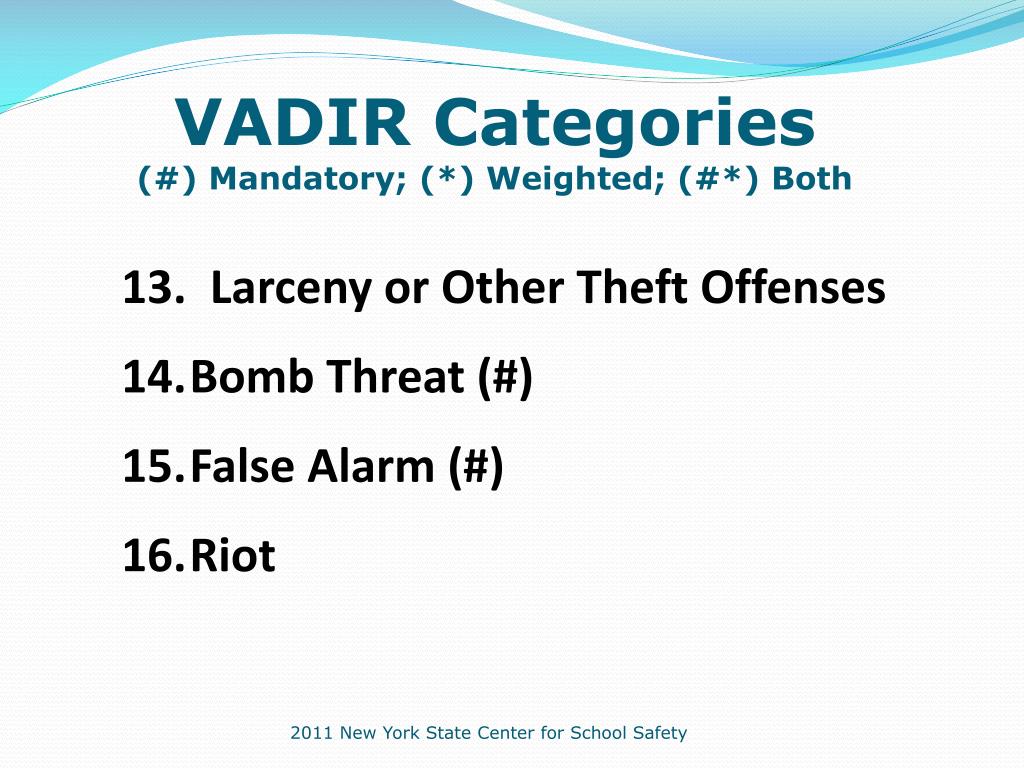 VADIR Categories
(#) Mandatory; (*) Weighted; (#*) Both

13. Larceny or Other Theft Offenses
14. Bomb Threat (#)
15. False Alarm (#)
16. Riot

2011 New York State Center for School Safety